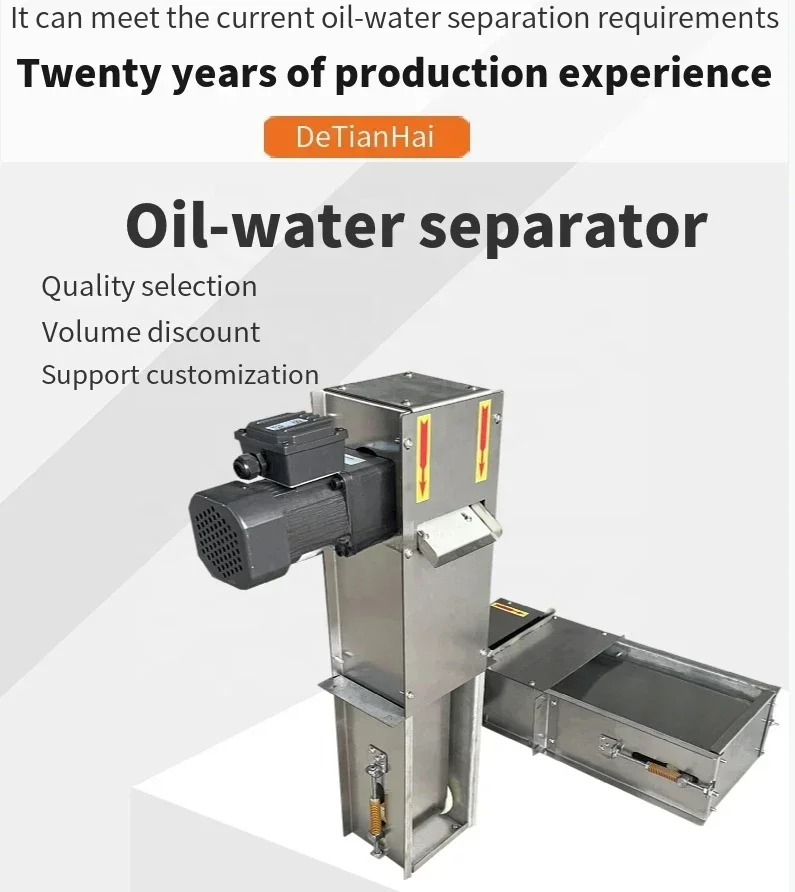 It can meet the current oil-water separation requirements

Twenty years of production experience

DeTianHai

Oil-water separator

Quality selection
Volume discount
Support customization